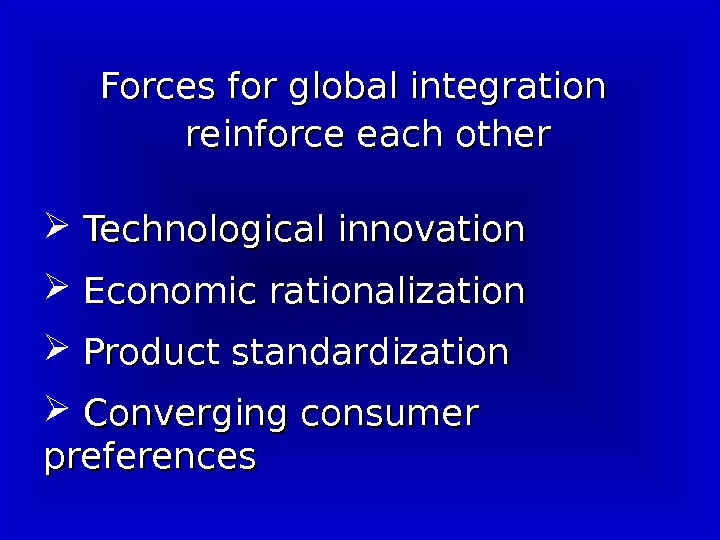 Forces for global integration reinforce each other

➢ Technological innovation

➢ Economic rationalization

➢ Product standardization

➢ Converging consumer preferences